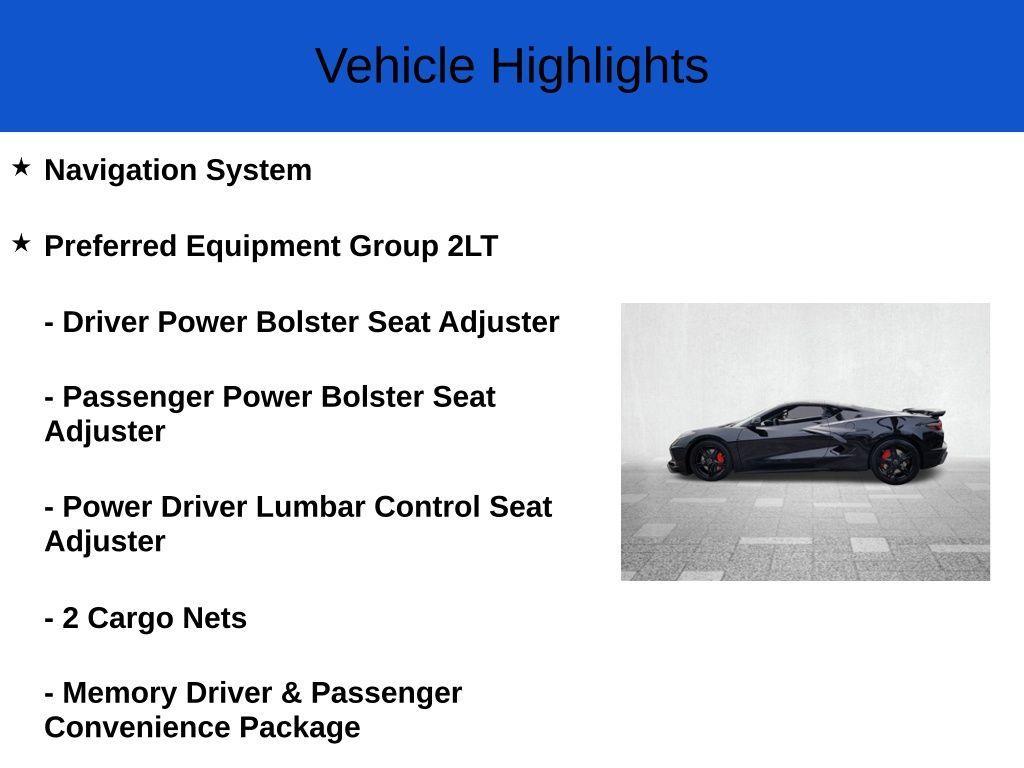 Vehicle Highlights

★ Navigation System

★ Preferred Equipment Group 2LT

- Driver Power Bolster Seat Adjuster

- Passenger Power Bolster Seat Adjuster

- Power Driver Lumbar Control Seat Adjuster

- 2 Cargo Nets

- Memory Driver & Passenger Convenience Package